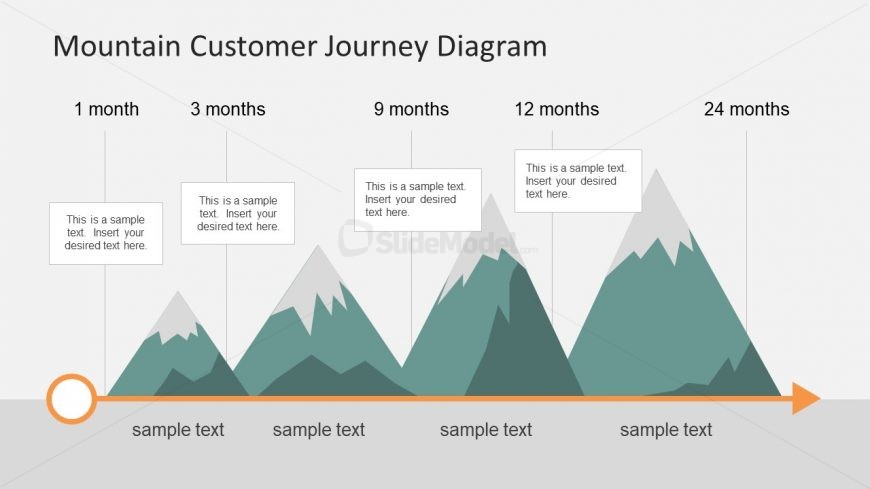 Mountain Customer Journey Diagram

1 month

3 months

9 months

12 months

24 months

This is a sample text. Insert your desired text here.

This is a sample text. Insert your desired text here.

This is a sample text. Insert your desired text here.

This is a sample text. Insert your desired text here.

SlideModel.com

sample text

sample text

sample text

sample text